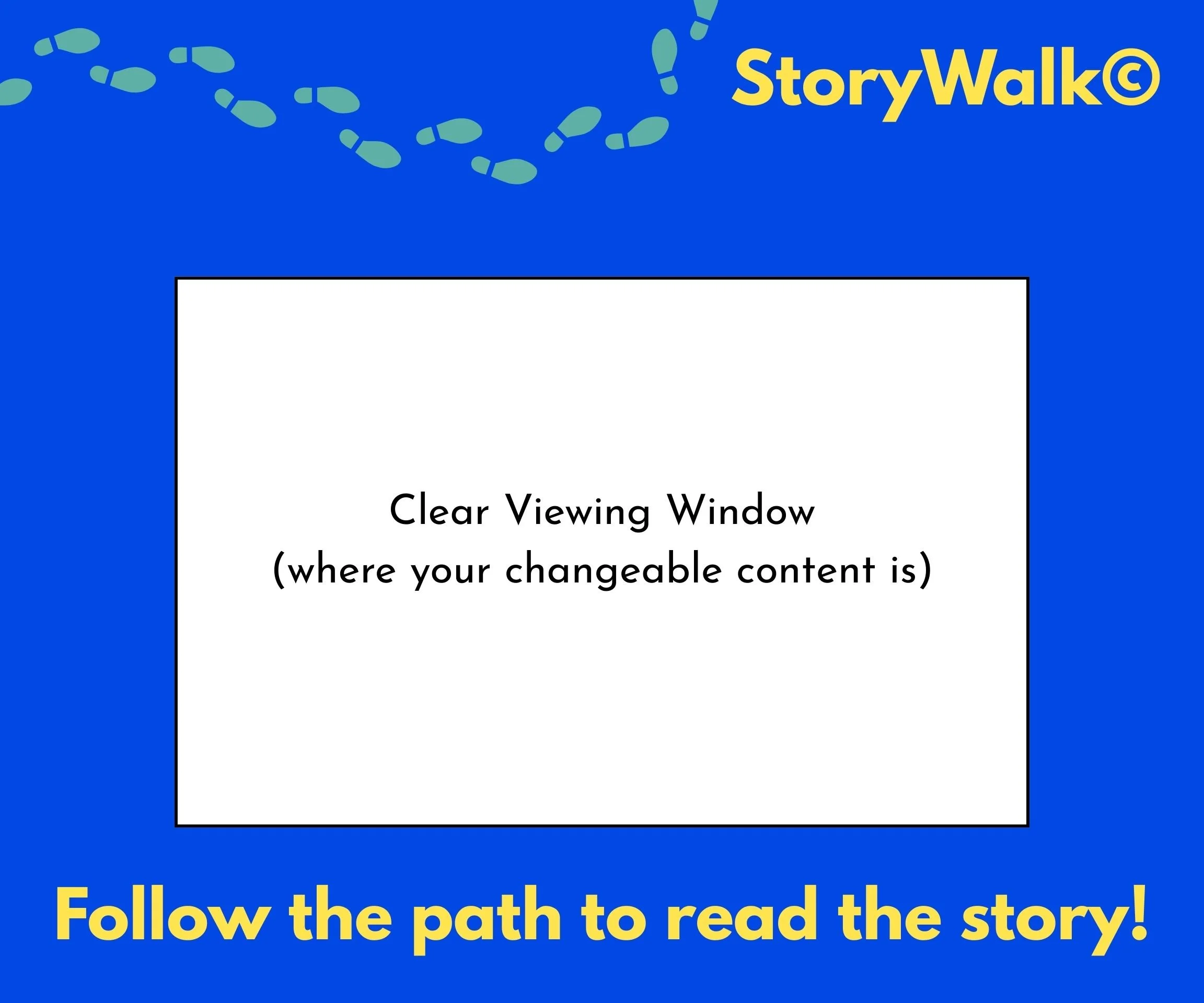 StoryWalk©

Clear Viewing Window
(where your changeable content is)

Follow the path to read the story!